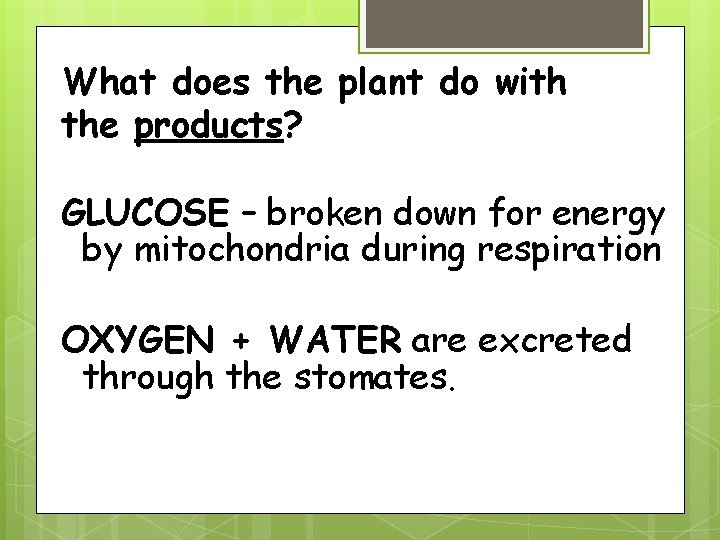 What does the plant do with the products?

GLUCOSE – broken down for energy by mitochondria during respiration

OXYGEN + WATER are excreted through the stomates.